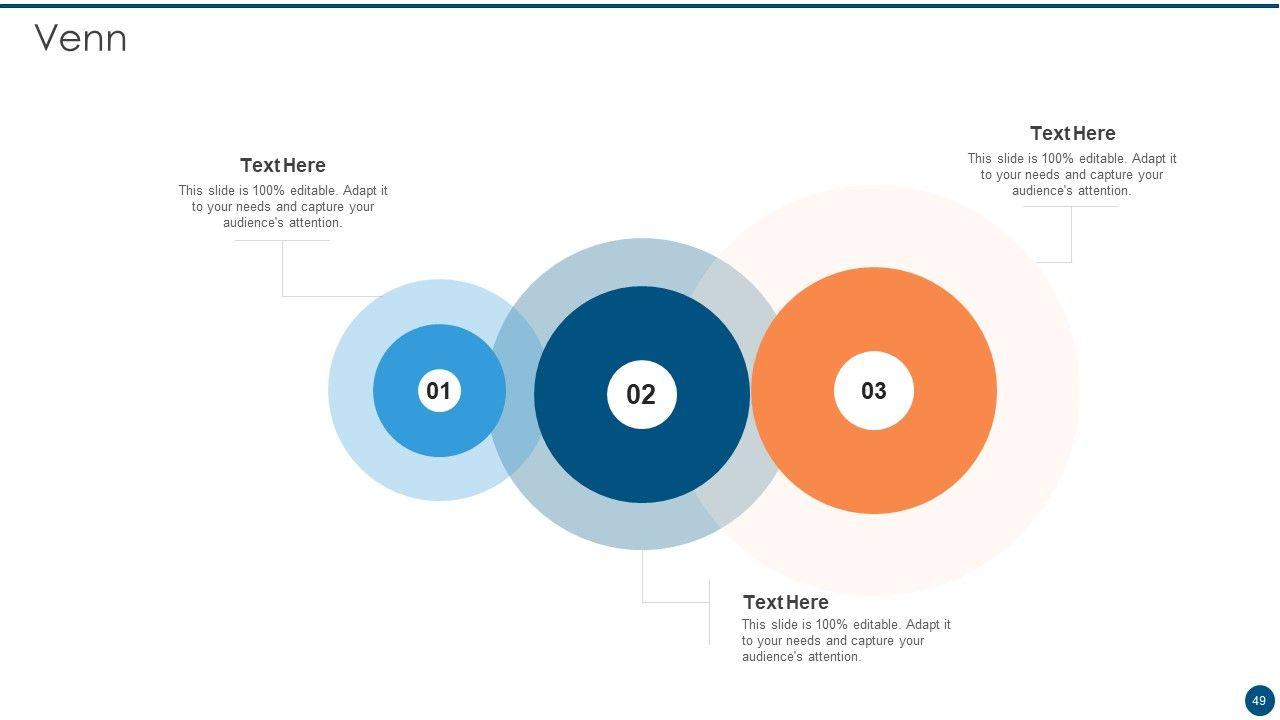 Venn

Text Here
This slide is 100% editable. Adapt it to your needs and capture your audience's attention.

Text Here
This slide is 100% editable. Adapt it to your needs and capture your audience's attention.

01

02

03

Text Here
This slide is 100% editable. Adapt it to your needs and capture your audience's attention.

49